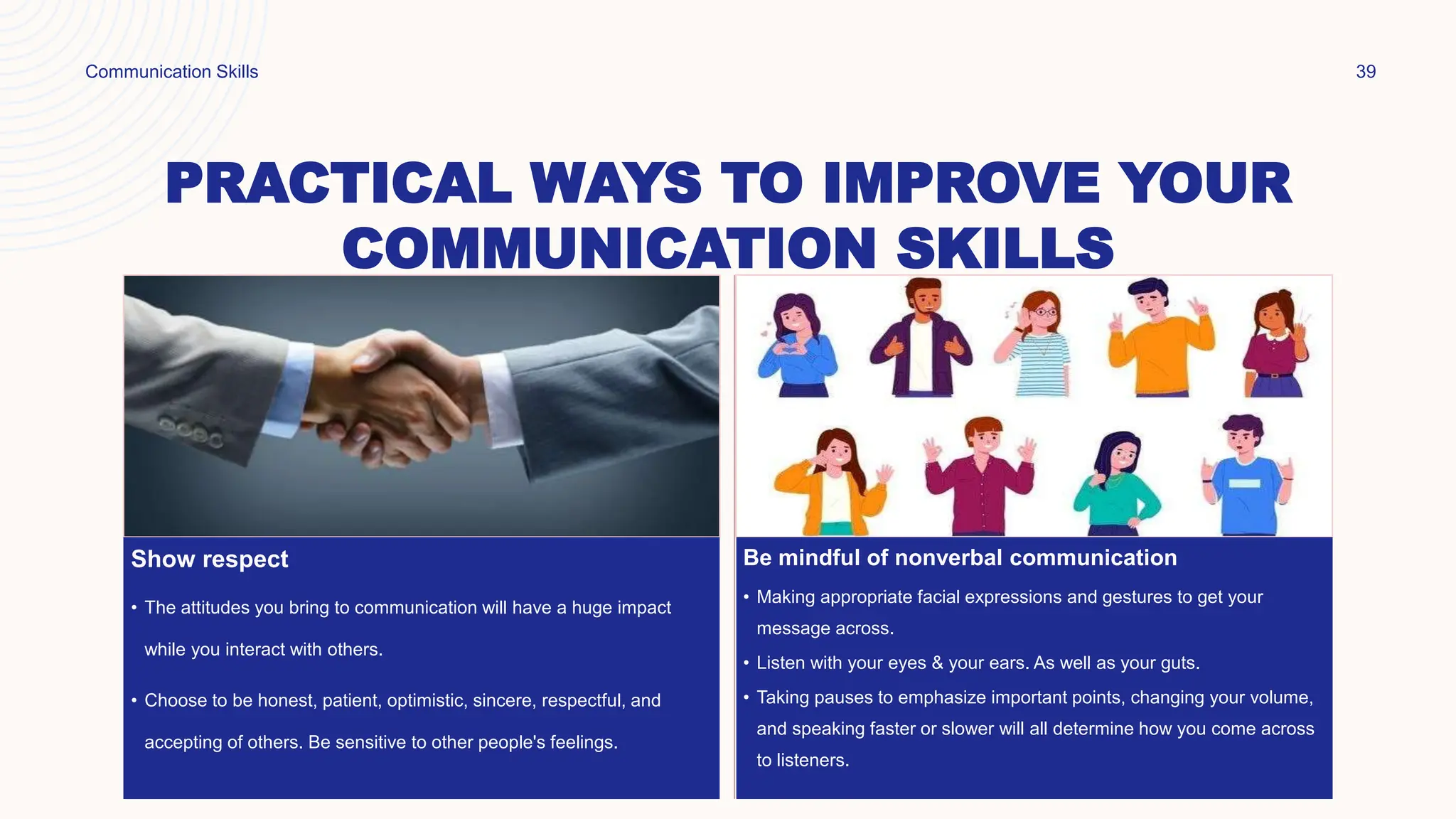 Communication Skills

39

PRACTICAL WAYS TO IMPROVE YOUR COMMUNICATION SKILLS

Show respect

• The attitudes you bring to communication will have a huge impact while you interact with others.

• Choose to be honest, patient, optimistic, sincere, respectful, and accepting of others. Be sensitive to other people's feelings.

Be mindful of nonverbal communication

• Making appropriate facial expressions and gestures to get your message across.

• Listen with your eyes & your ears. As well as your guts.

• Taking pauses to emphasize important points, changing your volume, and speaking faster or slower will all determine how you come across to listeners.